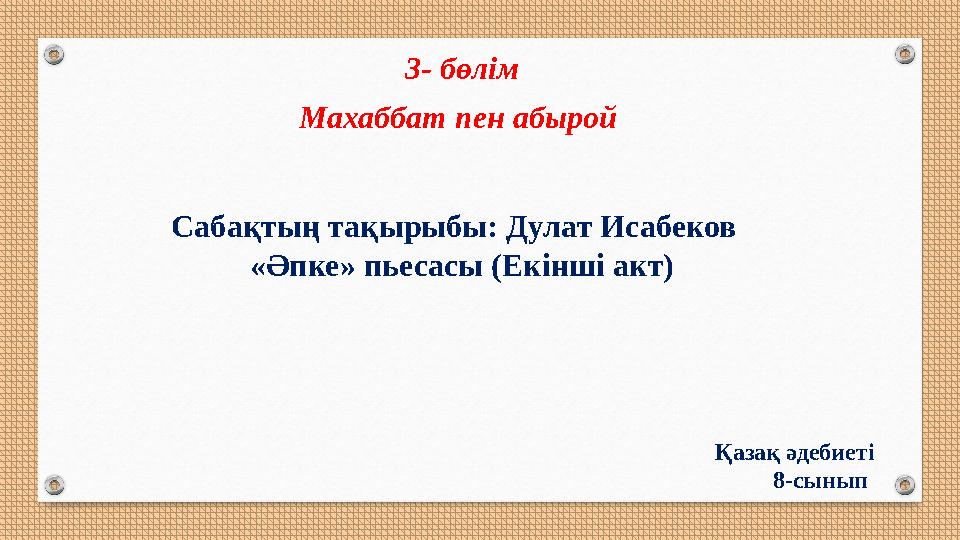 3- бөлім

Махаббат пен абырой

Сабақтың тақырыбы: Дулат Исабеков «Әпке» пьесасы (Екінші акт)

Қазақ әдебиеті
8-сынып